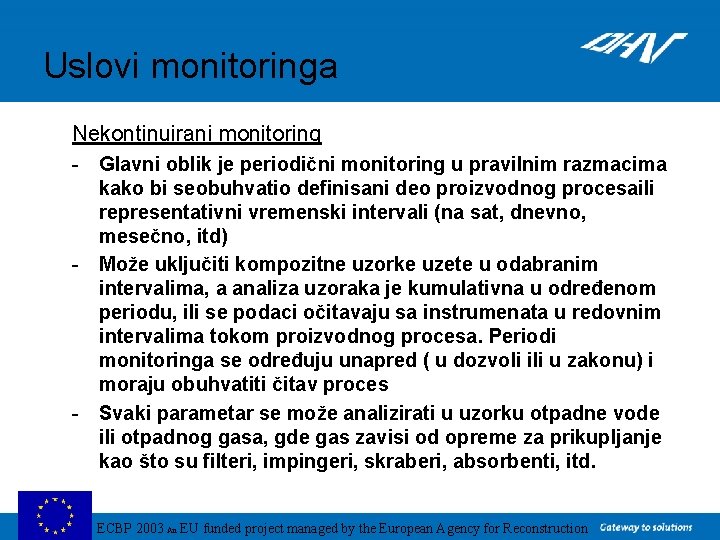 Uslovi monitoringa

DHV

Nekontinuirani monitoring

- Glavni oblik je periodični monitoring u pravilnim razmacima kako bi seobuhvatio definisani deo proizvodnog procesaili representativni vremenski intervali (na sat, dnevno, mesečno, itd)

- Može uključiti kompozitne uzorke uzete u odabranim intervalima, a analiza uzoraka je kumulativna u određenom periodu, ili se podaci očitavaju sa instrumenata u redovnim intervalima tokom proizvodnog procesa. Periodi monitoringa se određuju unapred ( u dozvoli ili u zakonu) i moraju obuhvatiti čitav proces

- Svaki parametar se može analizirati u uzorku otpadne vode ili otpadnog gasa, gde gas zavisi od opreme za prikupljanje kao što su filteri, impingeri, skraberi, absorbenti, itd.

ECBP 2003 An EU funded project managed by the European Agency for Reconstruction

Gateway to solutions